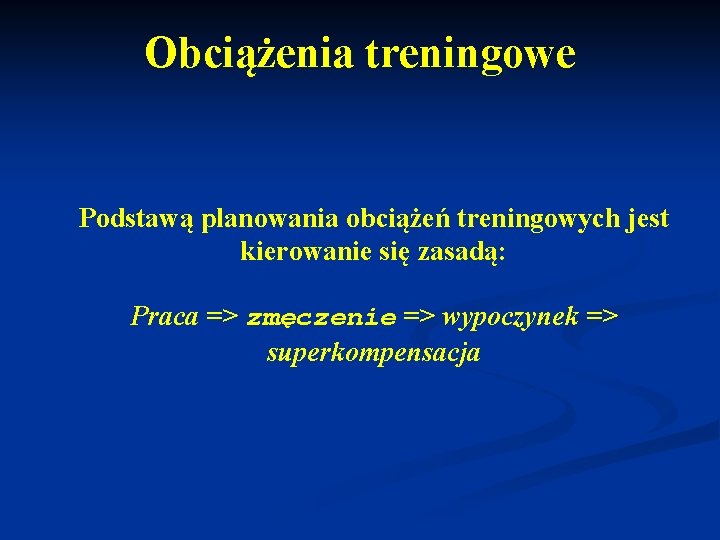 Obciążenia treningowe

Podstawą planowania obciążeń treningowych jest kierowanie się zasadą:

Praca => zmęczenie => wypoczynek => superkompensacja